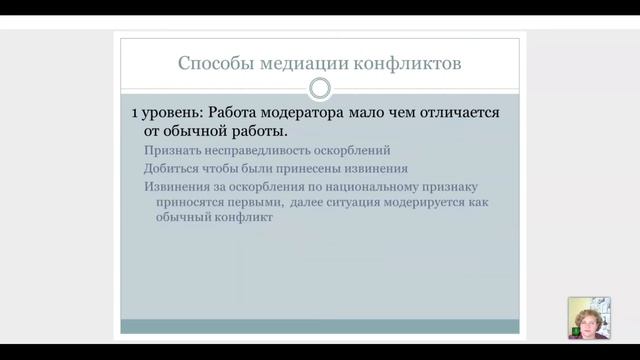 Способы медиации конфликтов

1 уровень: Работа модератора мало чем отличается от обычной работы.

Признать несправедливость оскорблений

Добиться чтобы были принесены извинения

Извинения за оскорбления по национальному признаку приносятся первыми, далее ситуация модерируется как обычный конфликт